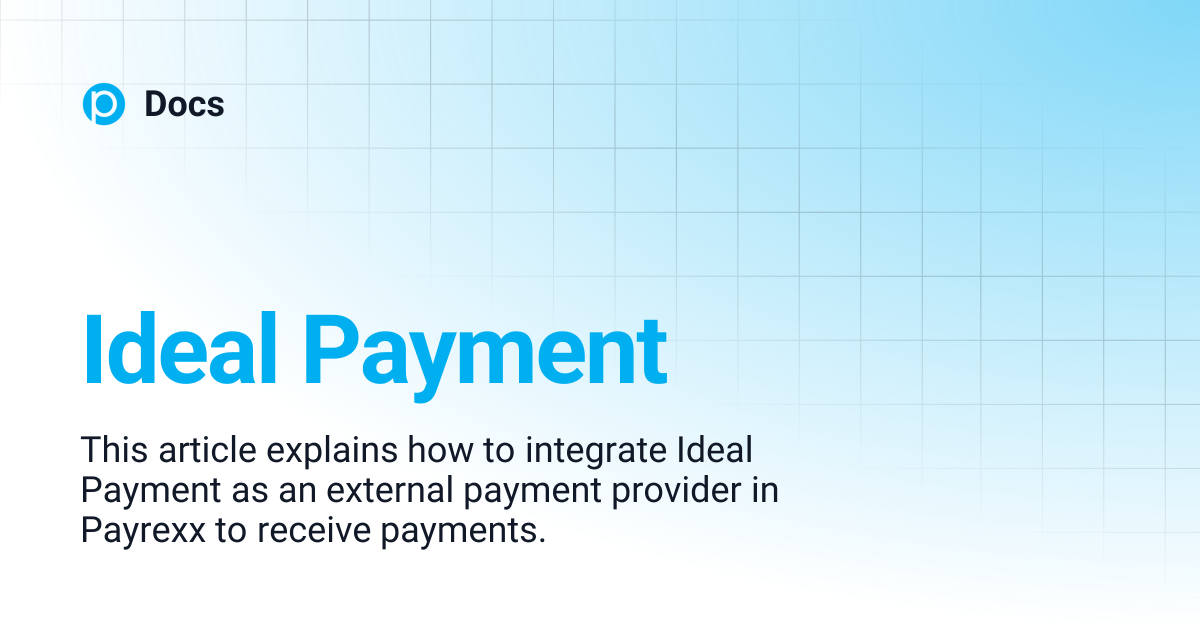 Docs

Ideal Payment

This article explains how to integrate Ideal Payment as an external payment provider in Payrexx to receive payments.